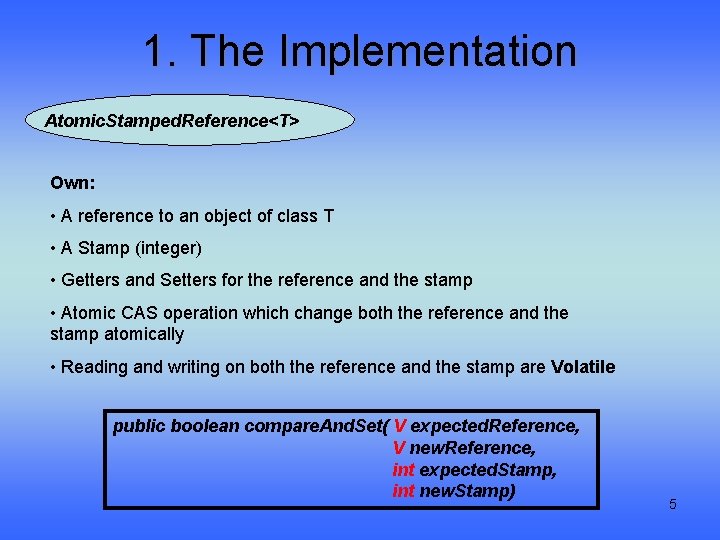 1. The Implementation

AtomicStampedReference<T>

Own:

• A reference to an object of class T

• A Stamp (integer)

• Getters and Setters for the reference and the stamp

• Atomic CAS operation which change both the reference and the stamp atomically

• Reading and writing on both the reference and the stamp are Volatile

public boolean compareAndSet( V expectedReference,
V newReference,
int expectedStamp,
int newStamp)

5